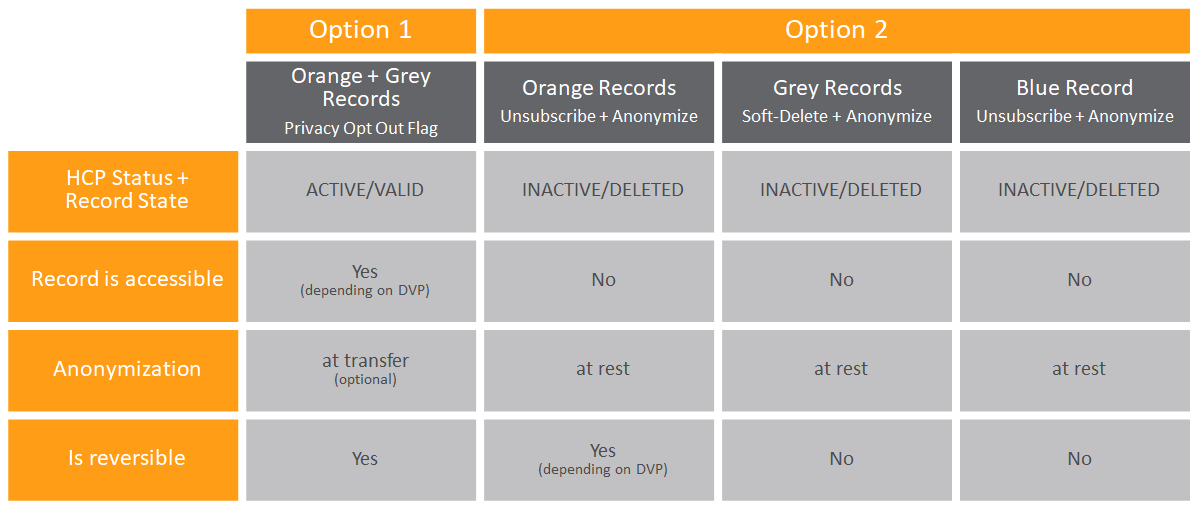 |  | Option 1 | Option 2 | | |
|---|---|---|---|---|
|  | Orange + Grey Records Privacy Opt Out Flag | Orange Records Unsubscribe + Anonymize | Grey Records Soft-Delete + Anonymize | Blue Record Unsubscribe + Anonymize |
| HCP Status + Record State | ACTIVE/VALID | INACTIVE/DELETED | INACTIVE/DELETED | INACTIVE/DELETED |
| Record is accessible | Yes (depending on DVP) | No | No | No |
| Anonymization | at transfer (optional) | at rest | at rest | at rest |
| Is reversible | Yes | Yes (depending on DVP) | No | No |